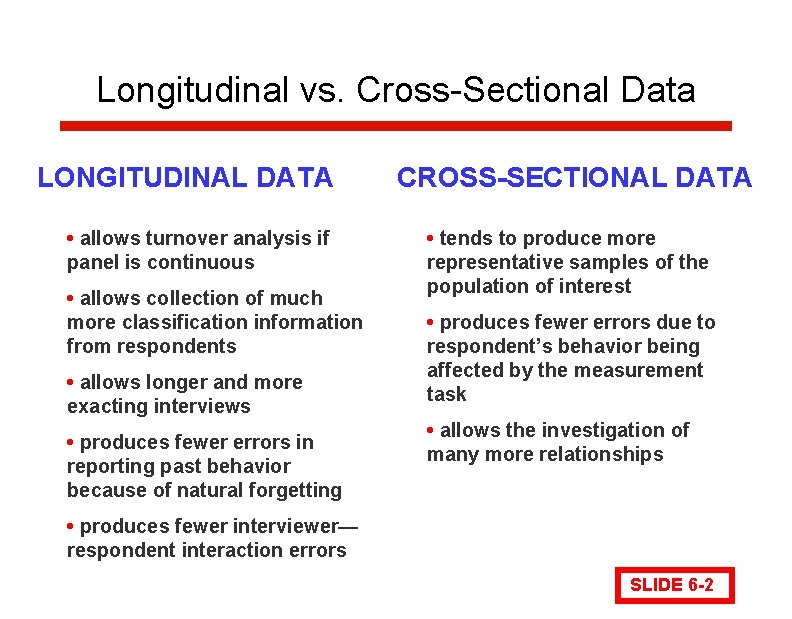 Longitudinal vs. Cross-Sectional Data

LONGITUDINAL DATA

• allows turnover analysis if panel is continuous

• allows collection of much more classification information from respondents

• allows longer and more exacting interviews

• produces fewer errors in reporting past behavior because of natural forgetting

• produces fewer interviewer—respondent interaction errors

CROSS-SECTIONAL DATA

• tends to produce more representative samples of the population of interest

• produces fewer errors due to respondent's behavior being affected by the measurement task

• allows the investigation of many more relationships

SLIDE 6-2